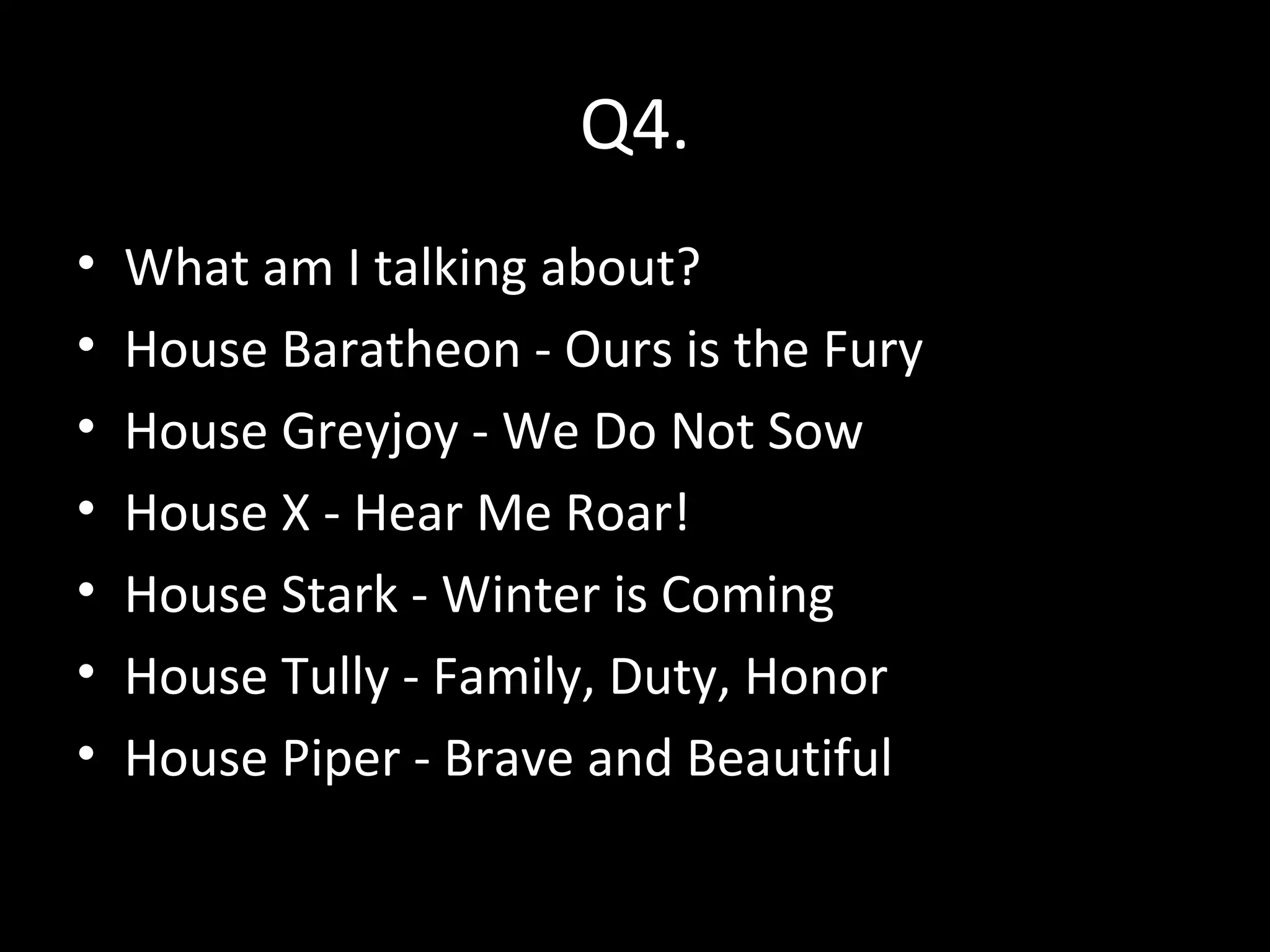 Q4.

• What am I talking about?
• House Baratheon - Ours is the Fury
• House Greyjoy - We Do Not Sow
• House X - Hear Me Roar!
• House Stark - Winter is Coming
• House Tully - Family, Duty, Honor
• House Piper - Brave and Beautiful